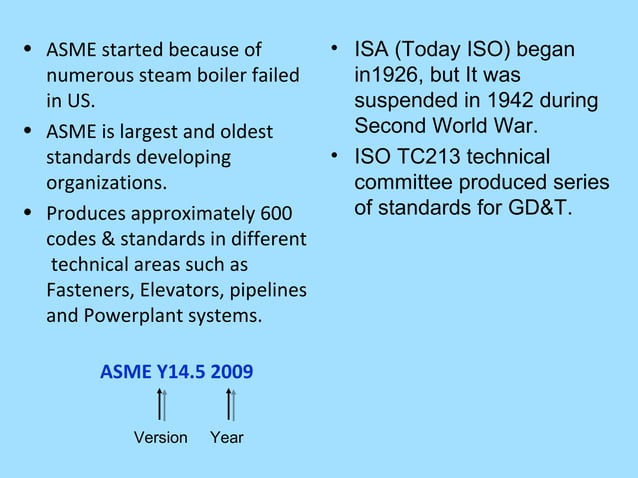 • ASME started because of numerous steam boiler failed in US.

• ASME is largest and oldest standards developing organizations.

• Produces approximately 600 codes & standards in different technical areas such as Fasteners, Elevators, pipelines and Powerplant systems.

ASME Y14.5 2009

Version Year

• ISA (Today ISO) began in1926, but It was suspended in 1942 during Second World War.

• ISO TC213 technical committee produced series of standards for GD&T.